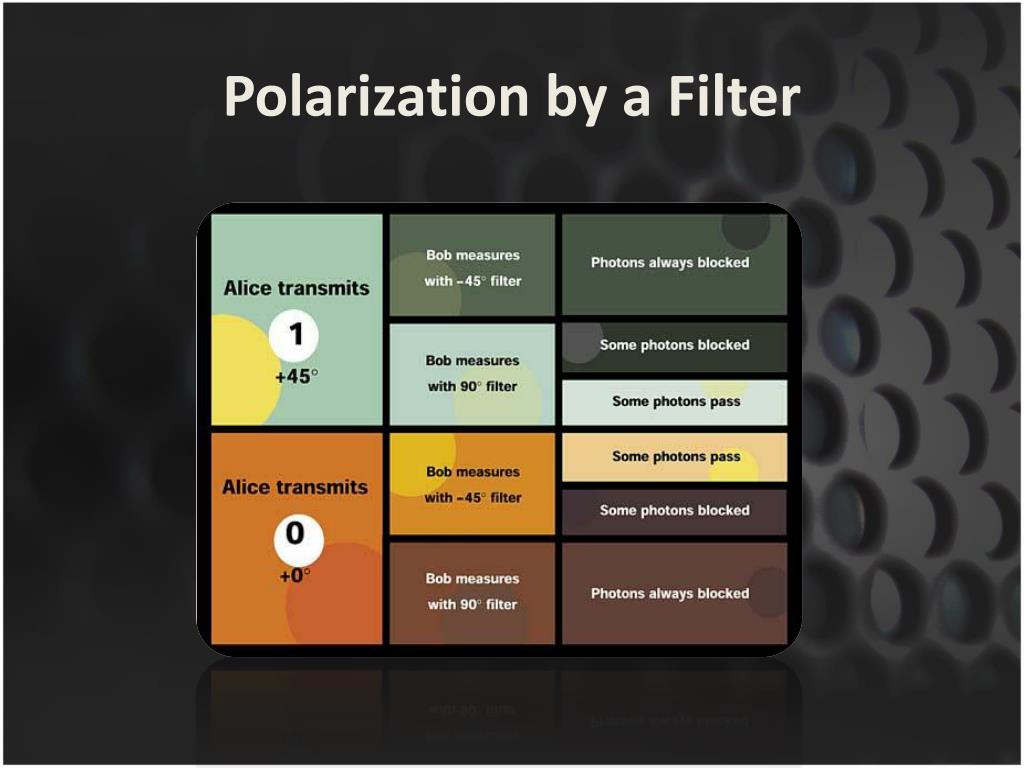 Polarization by a Filter

Alice transmits

1

+45°

Bob measures with –45° filter

Photons always blocked

Bob measures with 90° filter

Some photons blocked

Some photons pass

Alice transmits

0

+0°

Bob measures with –45° filter

Some photons pass

Some photons blocked

Bob measures with 90° filter

Photons always blocked